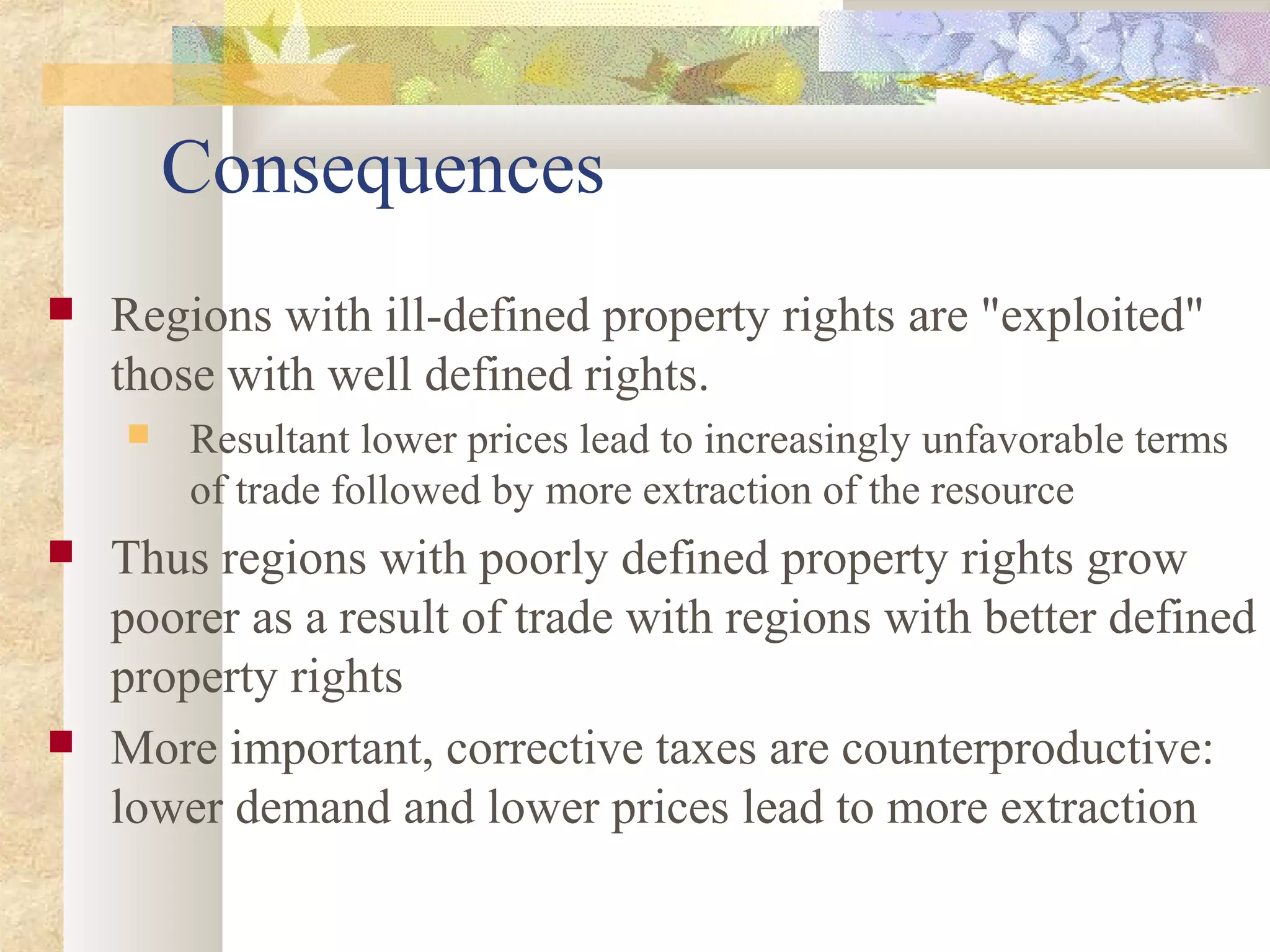 Consequences

Regions with ill-defined property rights are "exploited" those with well defined rights.

Resultant lower prices lead to increasingly unfavorable terms of trade followed by more extraction of the resource

Thus regions with poorly defined property rights grow poorer as a result of trade with regions with better defined property rights

More important, corrective taxes are counterproductive: lower demand and lower prices lead to more extraction